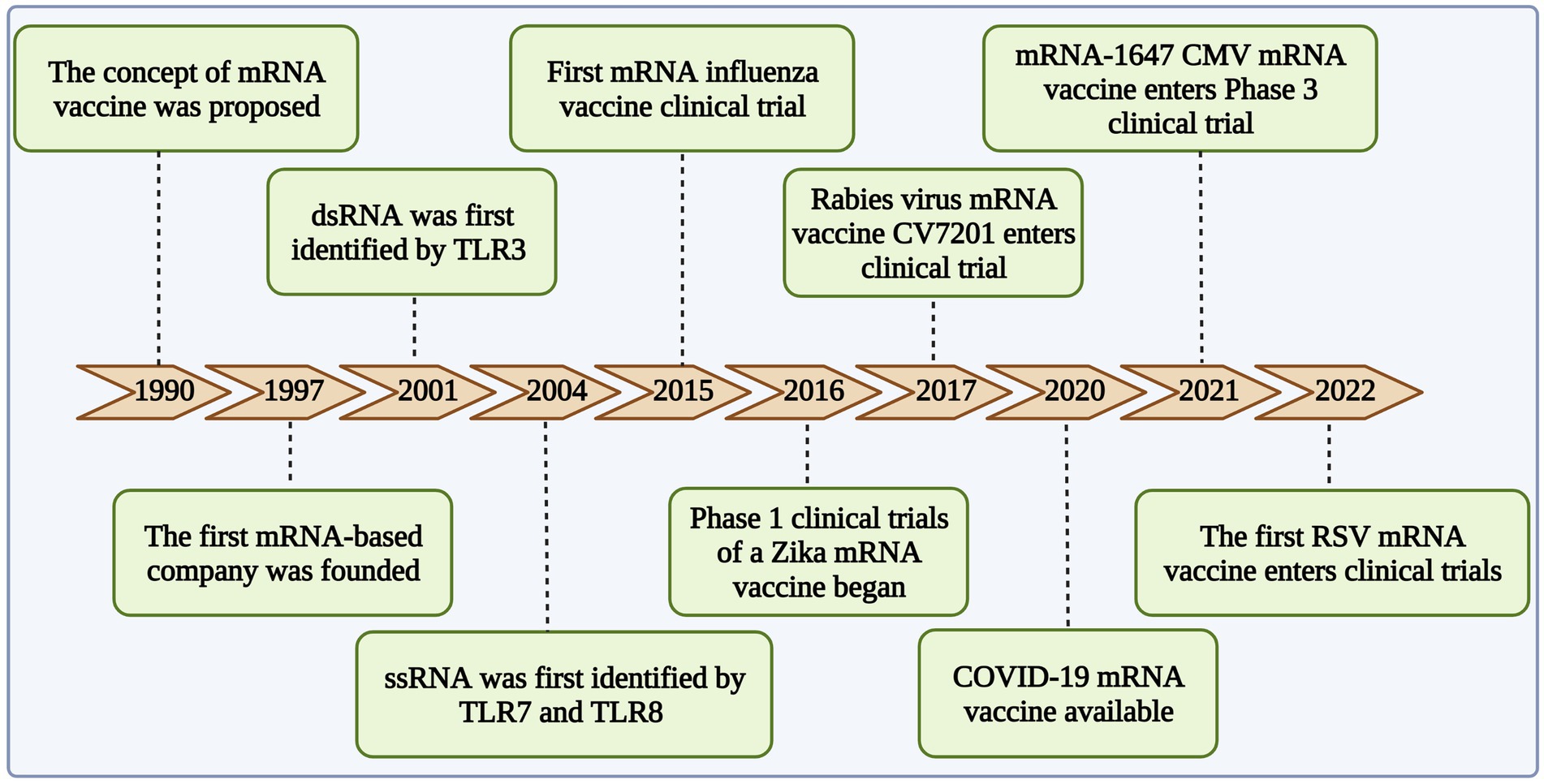 The concept of mRNA vaccine was proposed

dsRNA was first identified by TLR3

First mRNA influenza vaccine clinical trial

Rabies virus mRNA vaccine CV7201 enters clinical trial

mRNA-1647 CMV mRNA vaccine enters Phase 3 clinical trial

1990 1997 2001 2004 2015 2016 2017 2020 2021 2022

The first mRNA-based company was founded

ssRNA was first identified by TLR7 and TLR8

Phase 1 clinical trials of a Zika mRNA vaccine began

COVID-19 mRNA vaccine available

The first RSV mRNA vaccine enters clinical trials